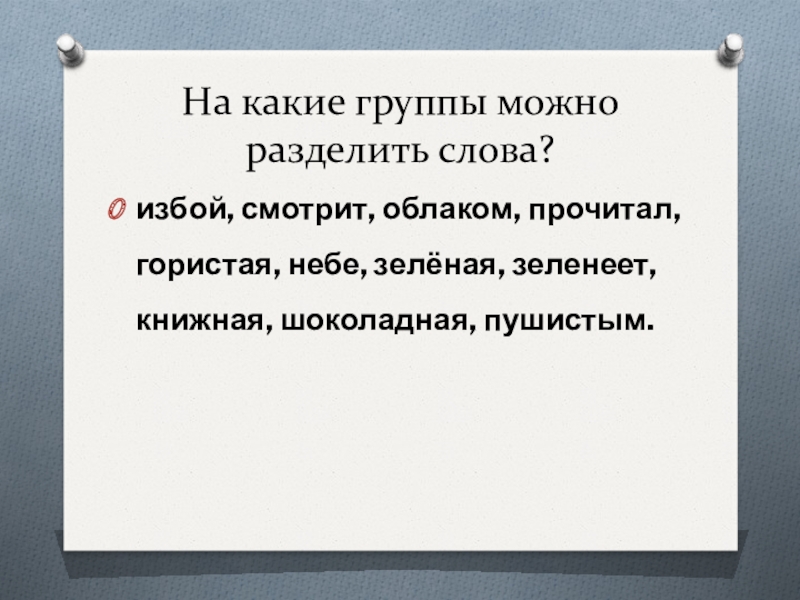 На какие группы можно разделить слова?

избой, смотрит, облаком, прочитал, гористая, небе, зелёная, зеленеет, книжная, шоколадная, пушистым.